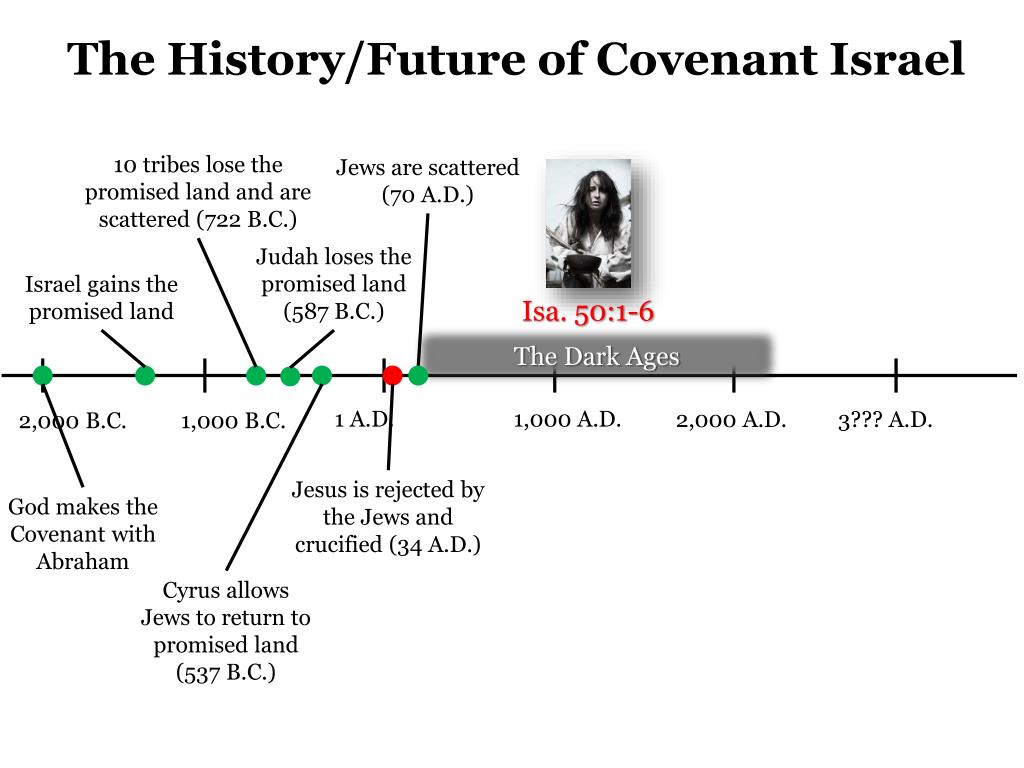 The History/Future of Covenant Israel

10 tribes lose the promised land and are scattered (722 B.C.)

Jews are scattered (70 A.D.)

Israel gains the promised land

Judah loses the promised land (587 B.C.)

Isa. 50:1-6

The Dark Ages

2,000 B.C.

1,000 B.C.

1 A.D.

1,000 A.D.

2,000 A.D.

3??? A.D.

God makes the Covenant with Abraham

Jesus is rejected by the Jews and crucified (34 A.D.)

Cyrus allows Jews to return to promised land (537 B.C.)